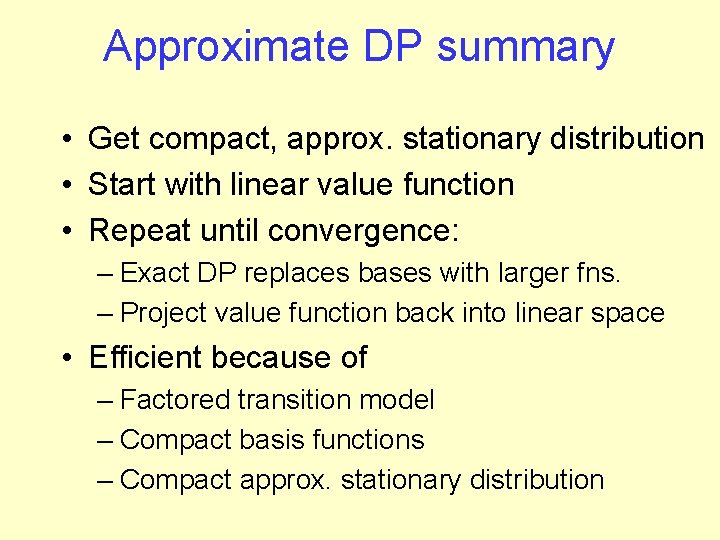 Approximate DP summary

• Get compact, approx. stationary distribution
• Start with linear value function
• Repeat until convergence:
– Exact DP replaces bases with larger fns.
– Project value function back into linear space
• Efficient because of
– Factored transition model
– Compact basis functions
– Compact approx. stationary distribution